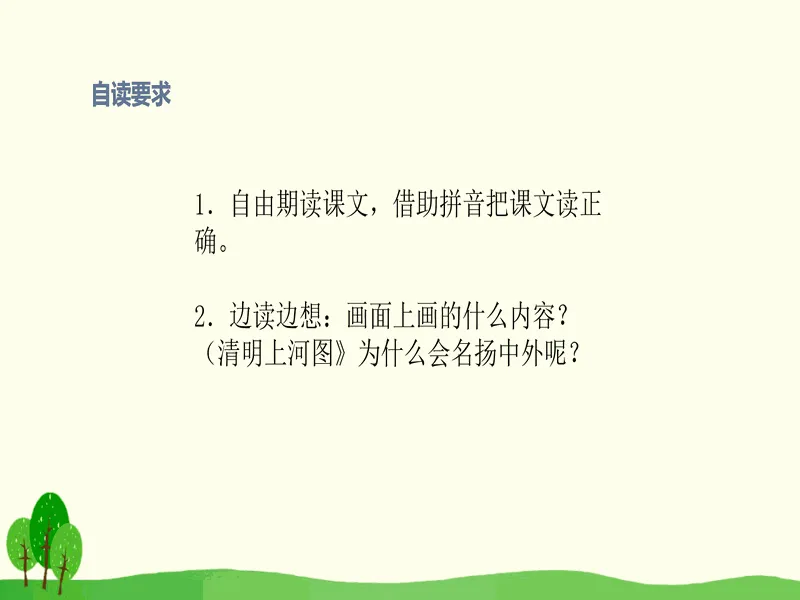 自读要求

1. 自由期读课文，借助拼音把课文读正确。

2. 边读边想：画面上画的什么内容？（清明上河图》为什么会名扬中外呢？